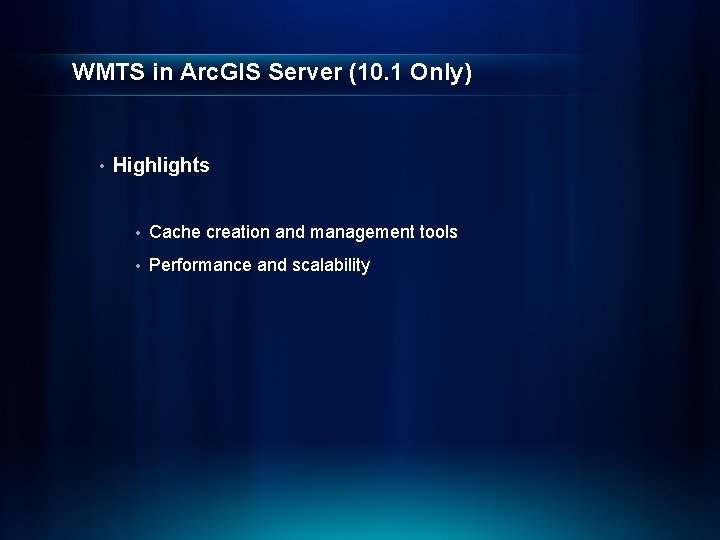 WMTS in ArcGIS Server (10.1 Only)

• Highlights

• Cache creation and management tools
• Performance and scalability